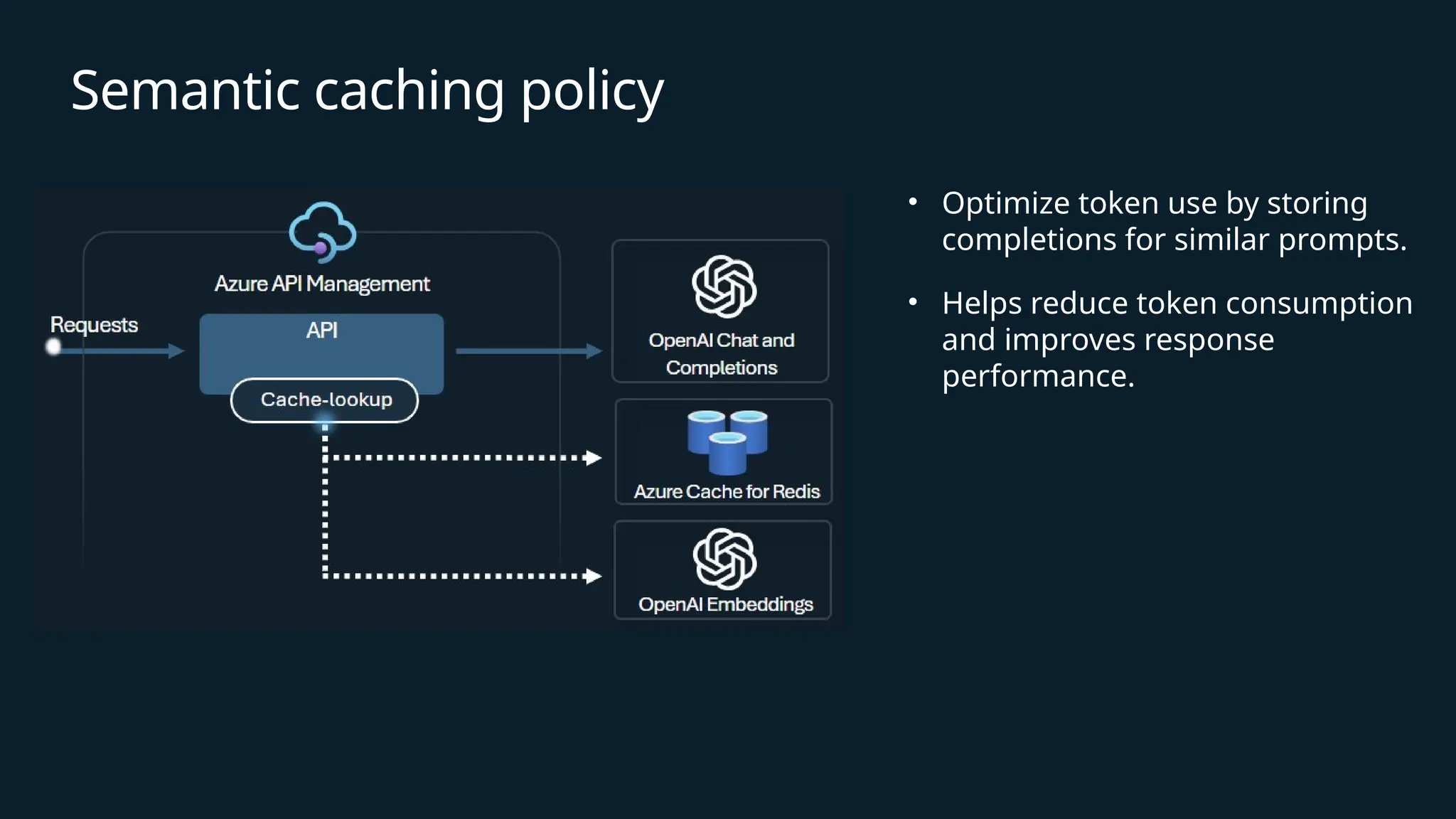 Semantic caching policy

Azure API Management

Requests

API

Cache-lookup

OpenAI Chat and Completions

Azure Cache for Redis

OpenAI Embeddings

• Optimize token use by storing completions for similar prompts.

• Helps reduce token consumption and improves response performance.